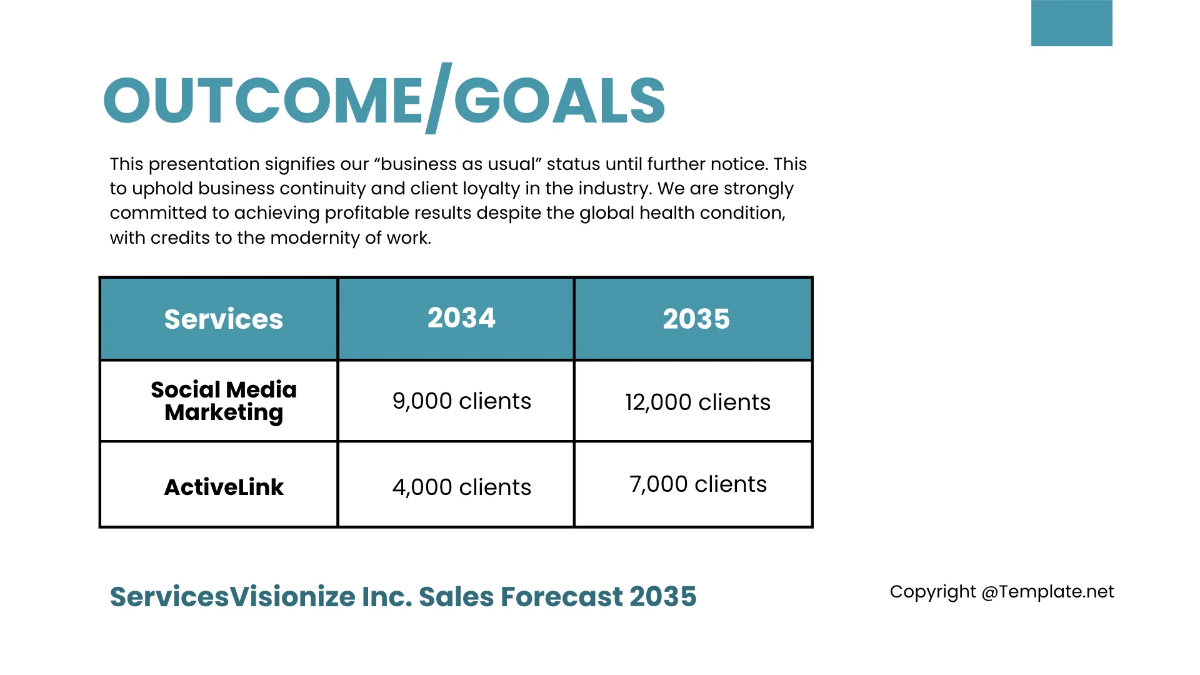 OUTCOME/GOALS

This presentation signifies our “business as usual” status until further notice. This to uphold business continuity and client loyalty in the industry. We are strongly committed to achieving profitable results despite the global health condition, with credits to the modernity of work.

| Services | 2034 | 2035 |
|---|---|---|
| Social Media Marketing | 9,000 clients | 12,000 clients |
| ActiveLink | 4,000 clients | 7,000 clients |

ServicesVisionize Inc. Sales Forecast 2035

Copyright @Template.net